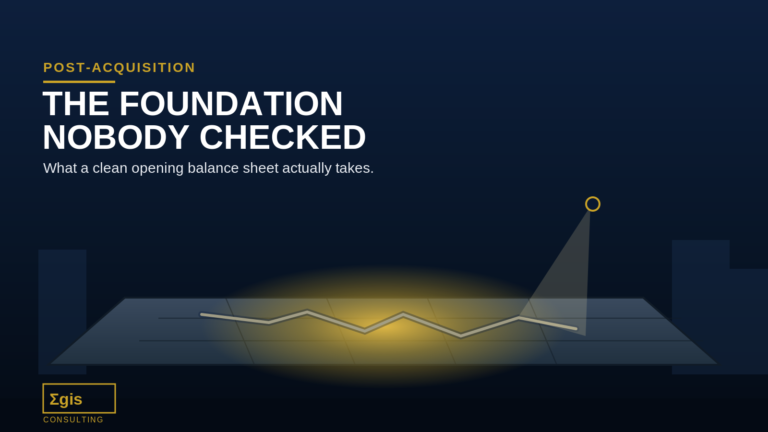 POST-ACQUISITION

THE FOUNDATION NOBODY CHECKED

What a clean opening balance sheet actually takes.

Σgis

CONSULTING